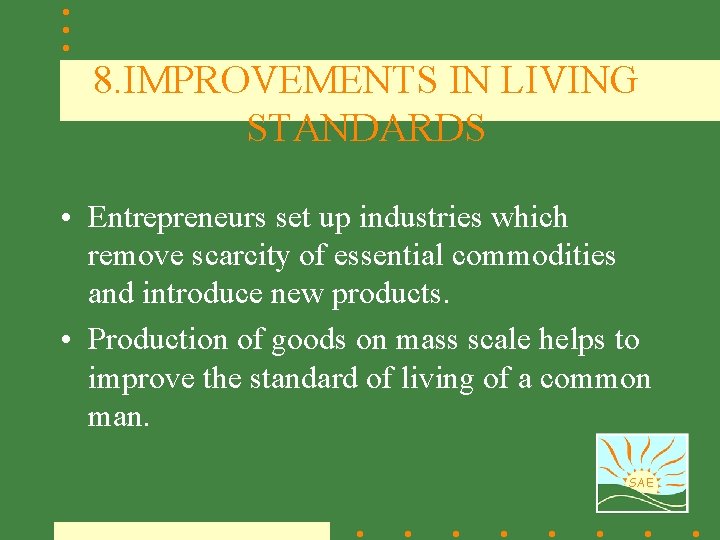 8.IMPROVEMENTS IN LIVING STANDARDS

• Entrepreneurs set up industries which remove scarcity of essential commodities and introduce new products.

• Production of goods on mass scale helps to improve the standard of living of a common man.

SAE